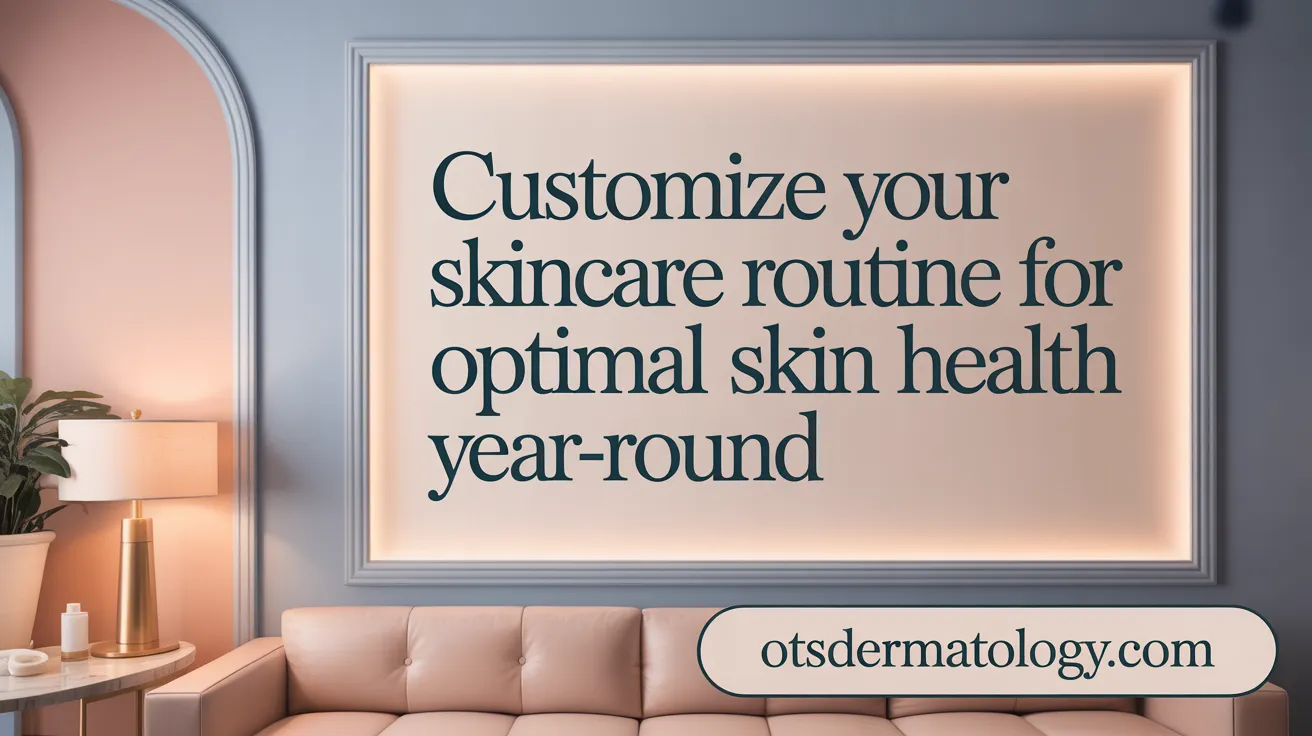 Customize your skincare routine for optimal skin health year-round

otsdermatology.com